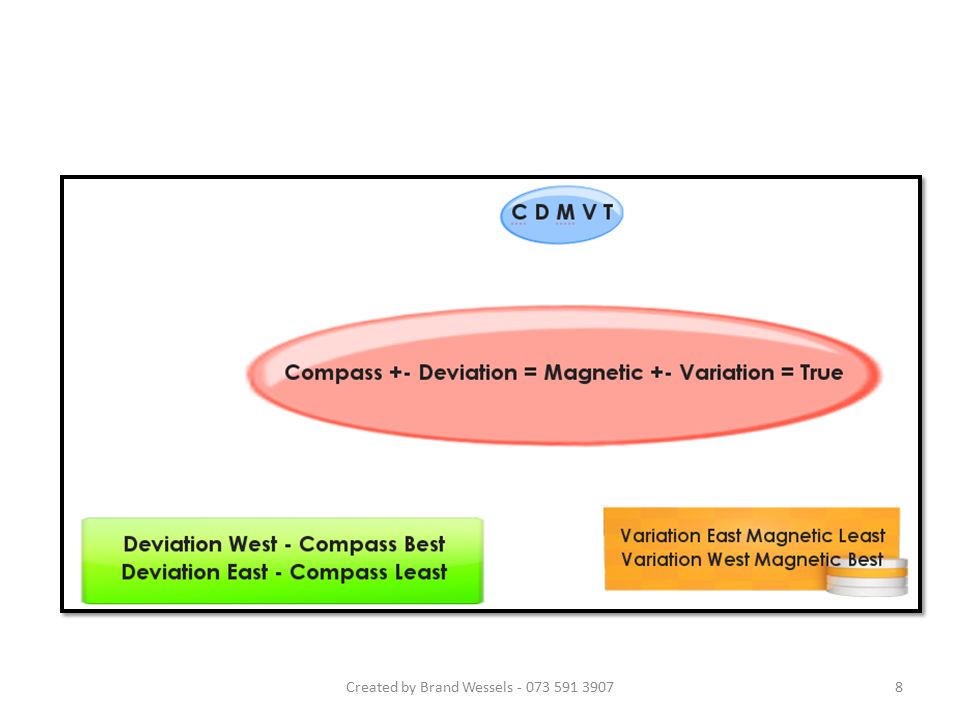 C D M V T

Compass +- Deviation = Magnetic +- Variation = True

Deviation West - Compass Best
Deviation East - Compass Least

Variation East Magnetic Least
Variation West Magnetic Best

Created by Brand Wessels - 073 591 3907

8